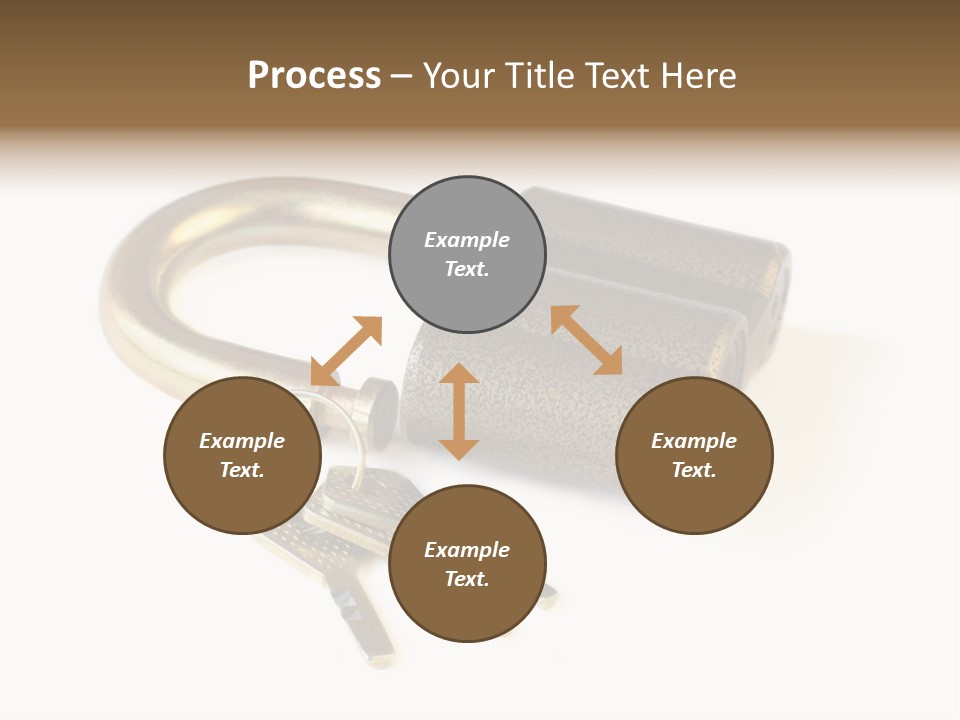 Process – Your Title Text Here

Example Text.

Example Text.

Example Text.

Example Text.